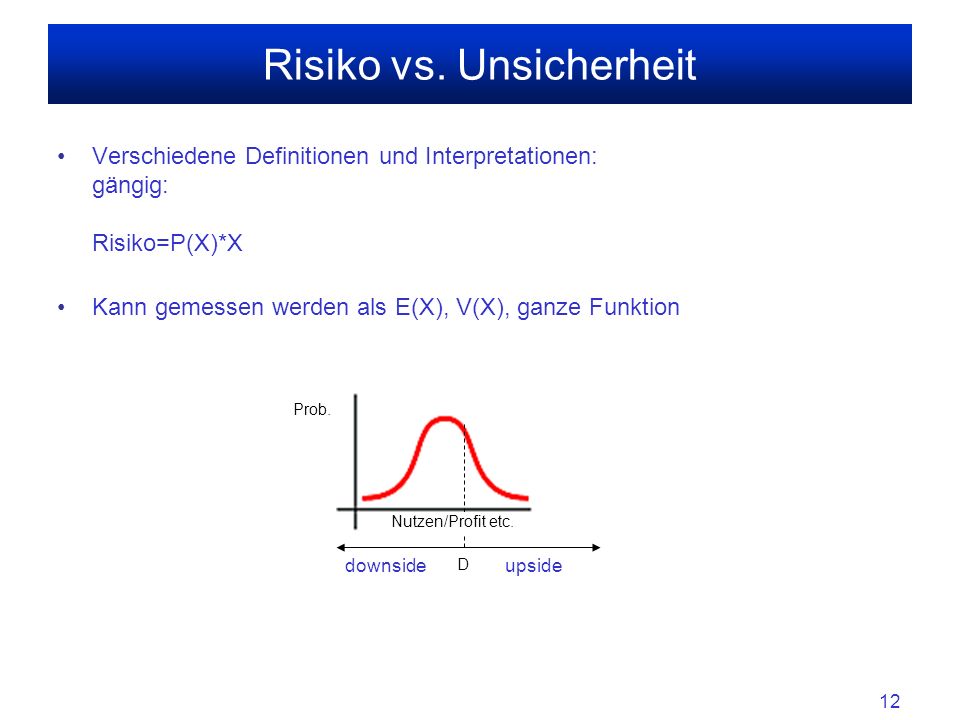 Risiko vs. Unsicherheit

• Verschiedene Definitionen und Interpretationen: gängig:

Risiko=P(X)*X

• Kann gemessen werden als E(X), V(X), ganze Funktion

Prob.

Nutzen/Profit etc.

downside D upside

12